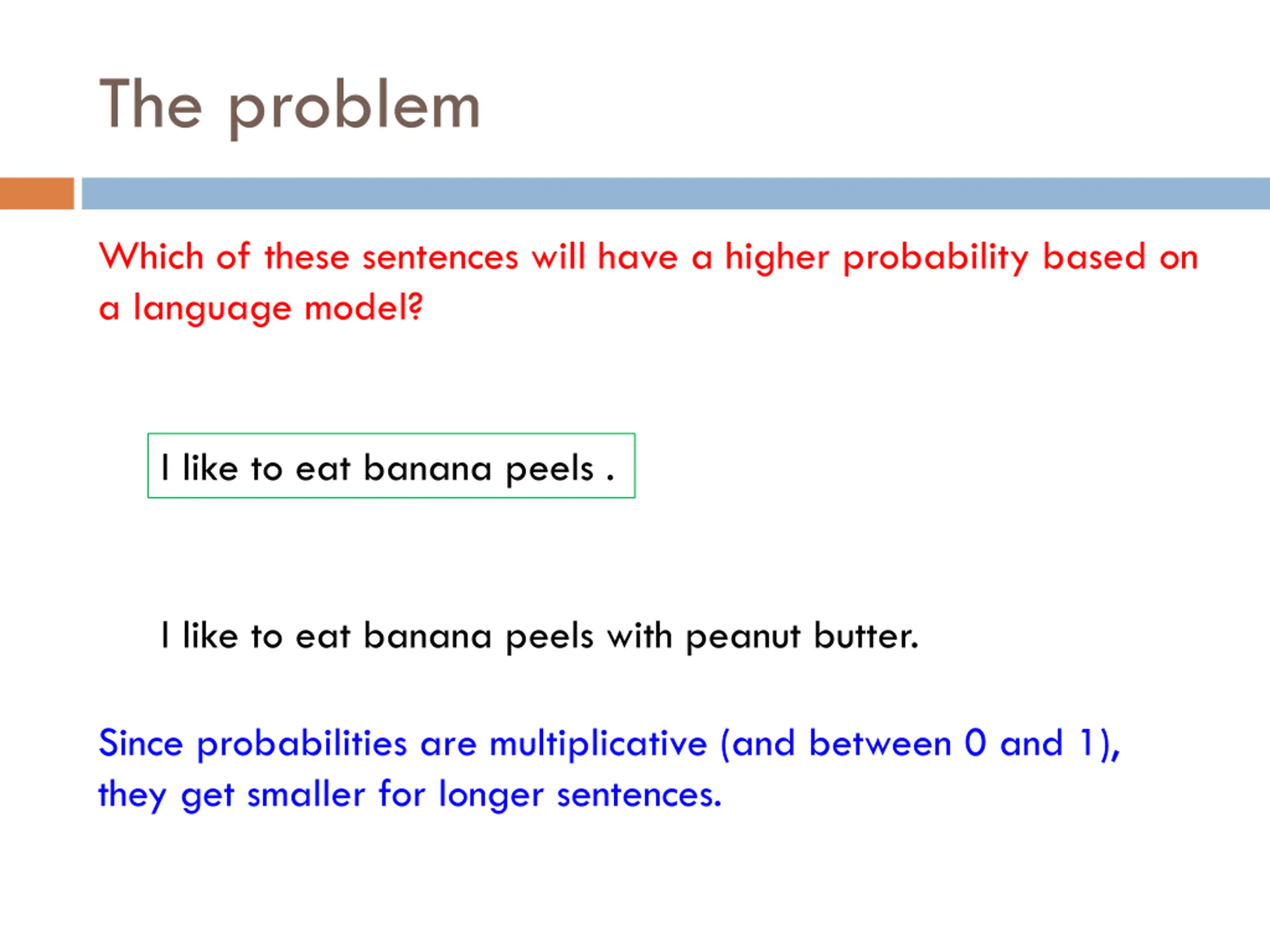 The problem

Which of these sentences will have a higher probability based on a language model?

I like to eat banana peels .

I like to eat banana peels with peanut butter.

Since probabilities are multiplicative (and between 0 and 1), they get smaller for longer sentences.